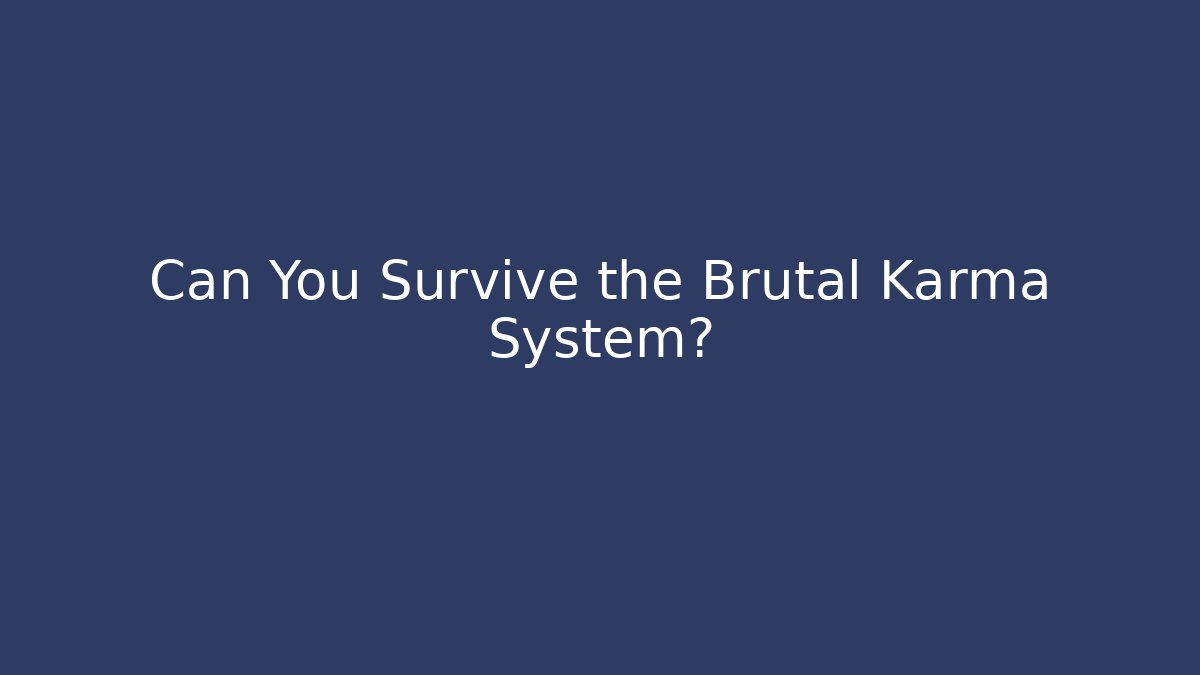 Can You Survive the Brutal Karma System?